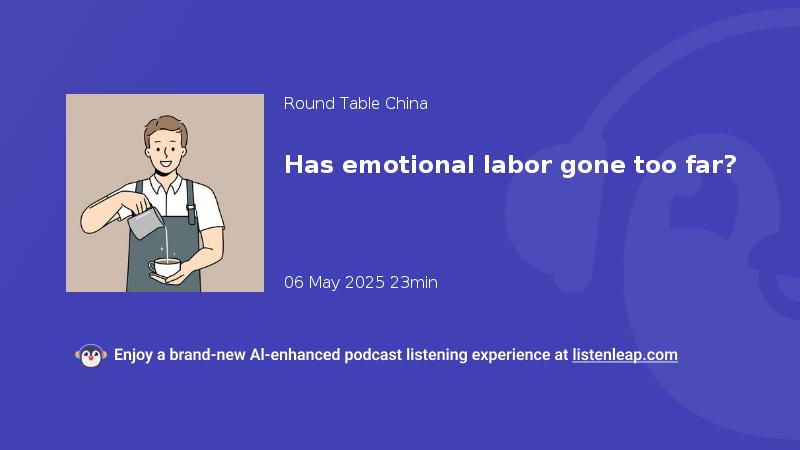 Round Table China

Has emotional labor gone too far?

06 May 2025 23min

Enjoy a brand-new AI-enhanced podcast listening experience at listenleap.com